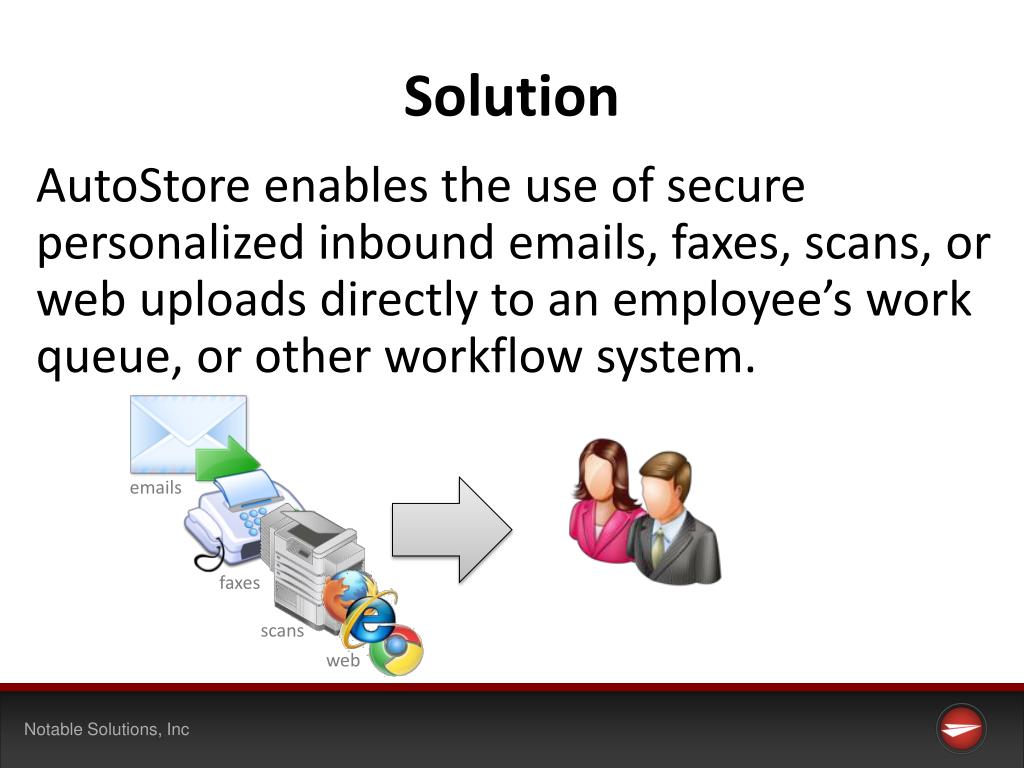 Solution

AutoStore enables the use of secure personalized inbound emails, faxes, scans, or web uploads directly to an employee’s work queue, or other workflow system.

emails
faxes
scans
web

Notable Solutions, Inc